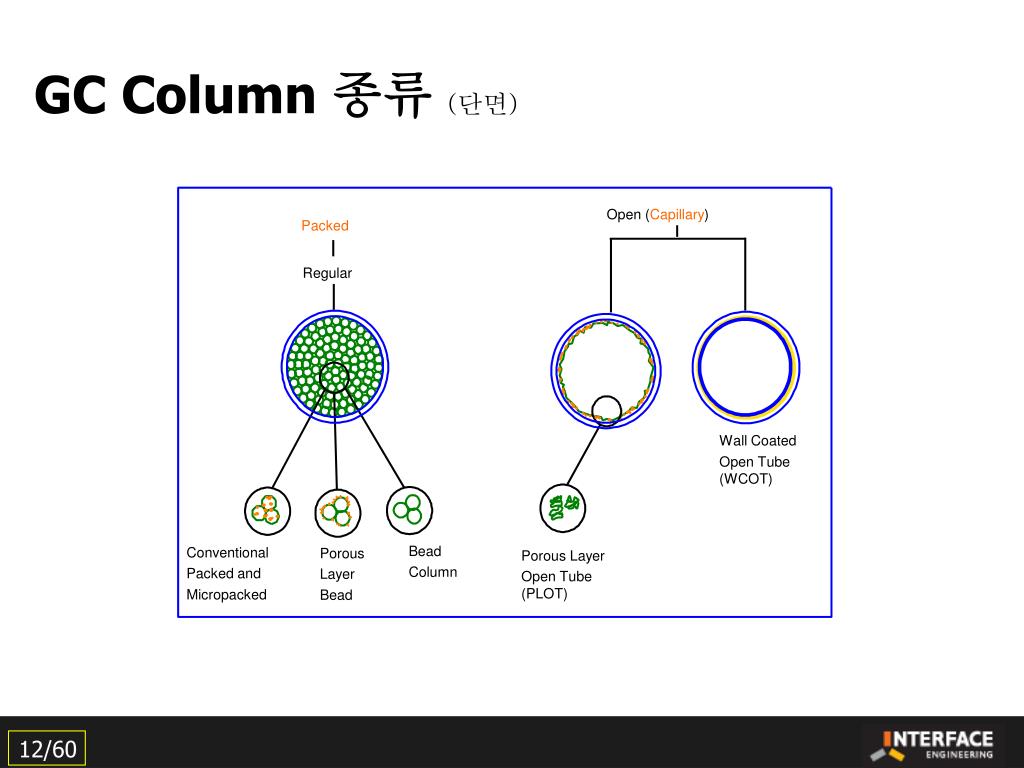 GC Column 종류 (단면)

Packed

Regular

Open (Capillary)

Wall Coated Open Tube (WCOT)

Conventional Packed and Micropacked

Porous Layer Bead

Bead Column

Porous Layer Open Tube (PLOT)

12/60

INTERFACE ENGINEERING